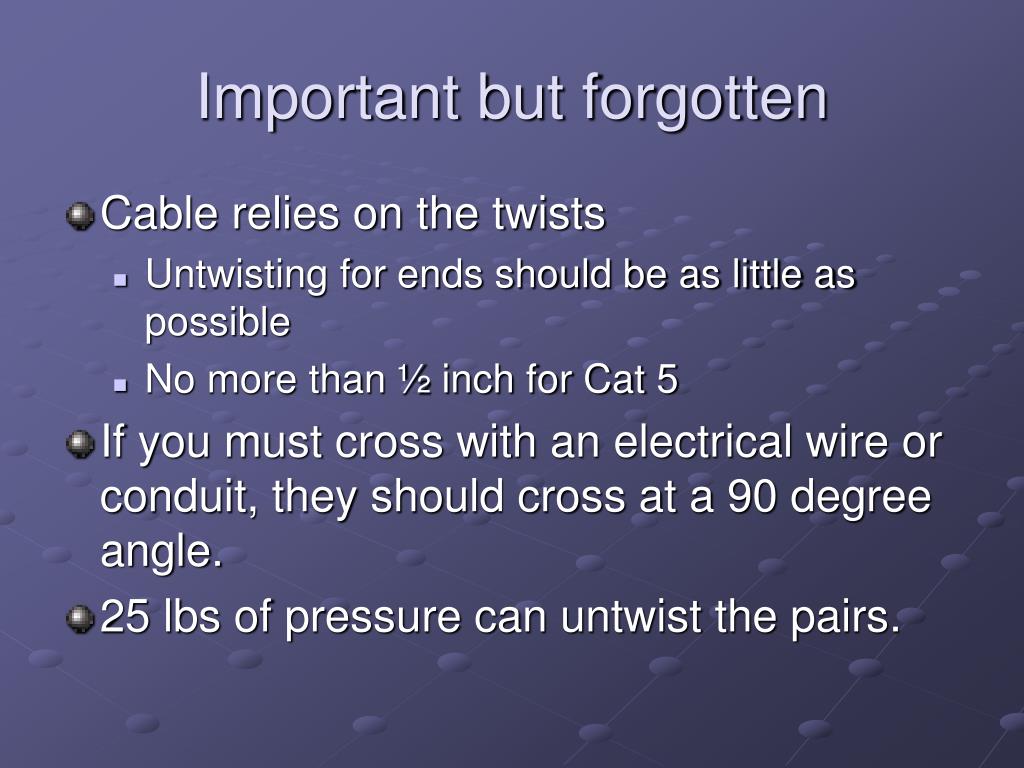 Important but forgotten

Cable relies on the twists

Untwisting for ends should be as little as possible

No more than ½ inch for Cat 5

If you must cross with an electrical wire or conduit, they should cross at a 90 degree angle.

25 lbs of pressure can untwist the pairs.